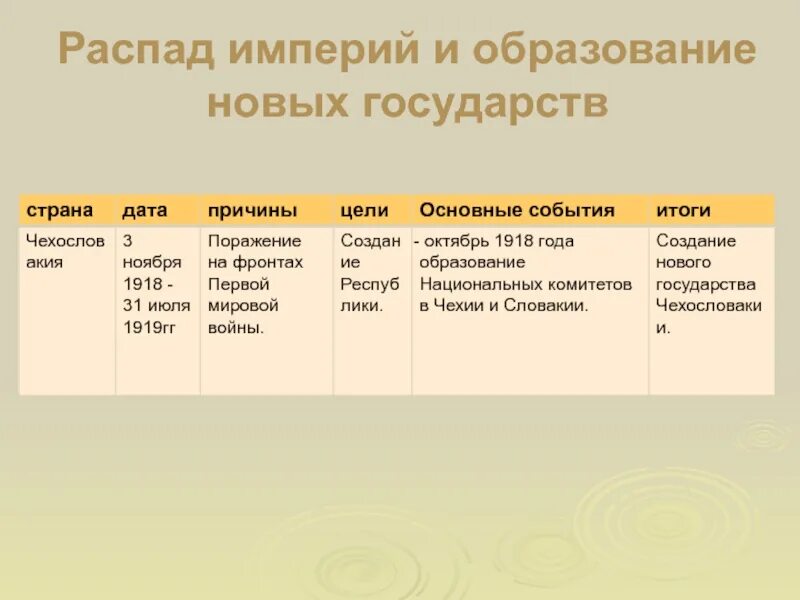 Распад империй и образование новых государств

| страна | дата | причины | цели | Основные события | итоги |
|---|---|---|---|---|---|
| Чехословакия | 3 ноября 1918 - 31 июля 1919гг | Поражение на фронтах Первой мировой войны. | Создание Республики. | - октябрь 1918 года образование Национальных комитетов в Чехии и Словакии. | Создание нового государства Чехословакии. |